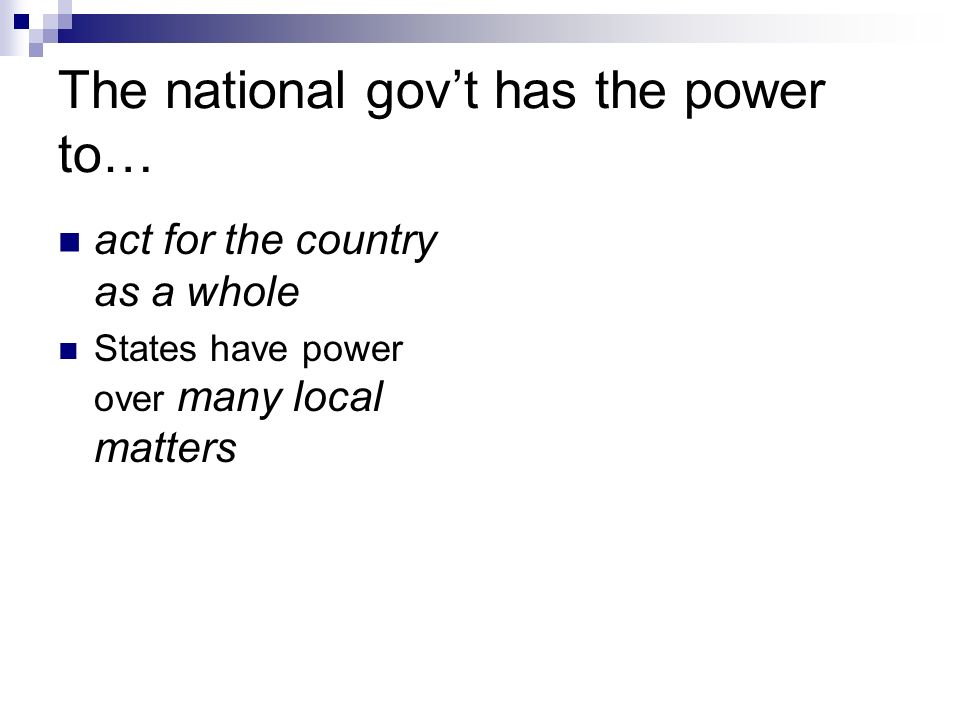 The national gov’t has the power to…

act for the country as a whole

States have power over many local matters